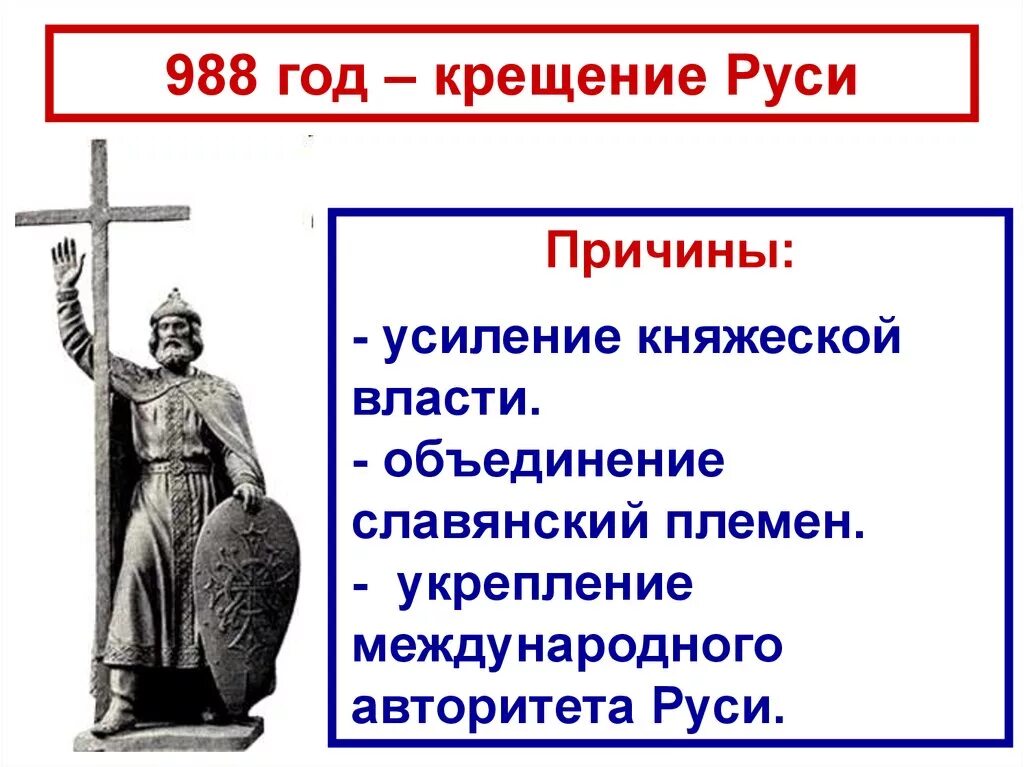 988 год – крещение Руси

Причины:

- усиление княжеской власти.
- объединение славянский племен.
- укрепление международного авторитета Руси.